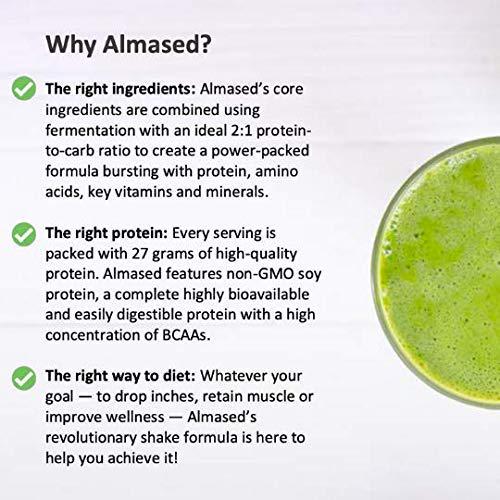 Why Almased?

The right ingredients: Almased's core ingredients are combined using fermentation with an ideal 2:1 protein-to-carb ratio to create a power-packed formula bursting with protein, amino acids, key vitamins and minerals.

The right protein: Every serving is packed with 27 grams of high-quality protein. Almased features non-GMO soy protein, a complete highly bioavailable and easily digestible protein with a high concentration of BCAAs.

The right way to diet: Whatever your goal — to drop inches, retain muscle or improve wellness — Almased's revolutionary shake formula is here to help you achieve it!